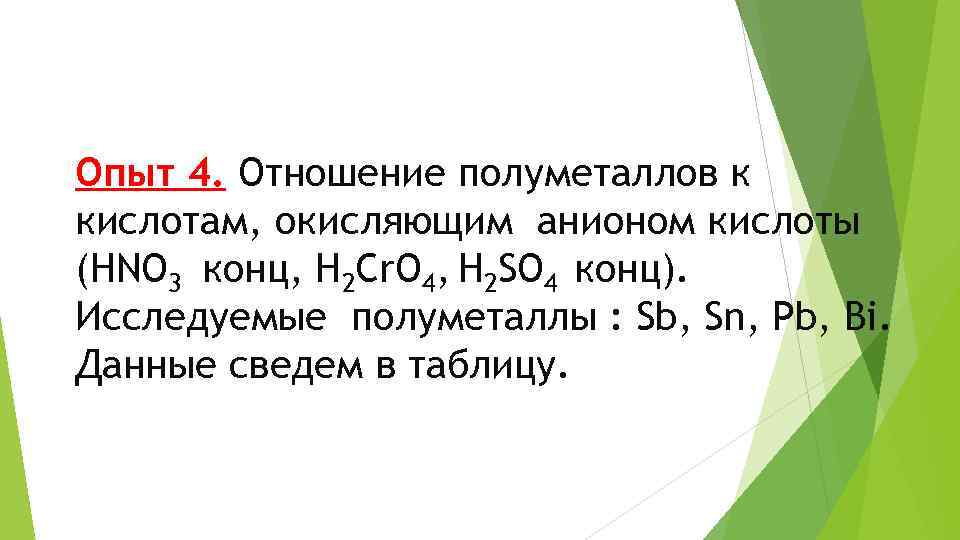 Опыт 4. Отношение полуметаллов к кислотам, окисляющим анионом кислоты ($HNO_3$ конц, $H_2CrO_4$, $H_2SO_4$ конц). Исследуемые полуметаллы : Sb, Sn, Pb, Bi. Данные сведем в таблицу.